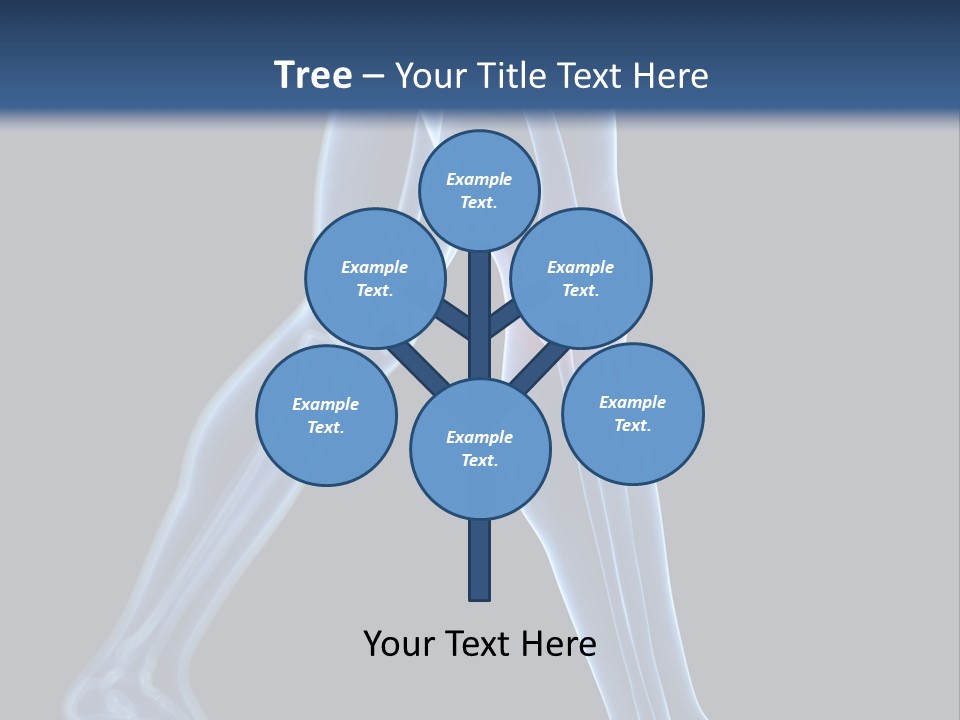 Tree – Your Title Text Here

Example Text.

Example Text.

Example Text.

Example Text.

Example Text.

Example Text.

Your Text Here